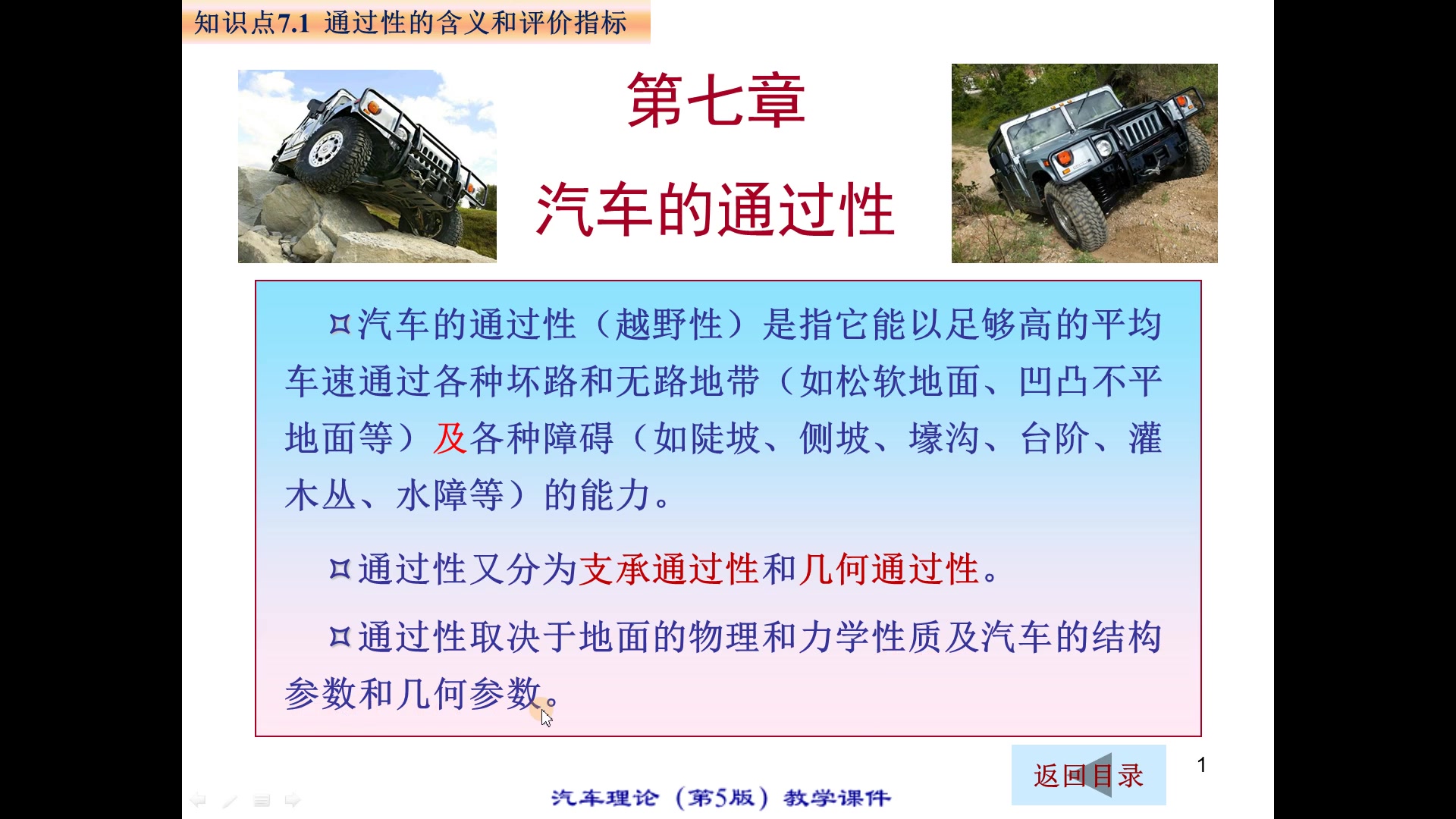 知识点7.1 通过性的含义和评价指标

第七章

汽车的通过性

¤汽车的通过性（越野性）是指它能以足够高的平均车速通过各种坏路和无路地带（如松软地面、凹凸不平地面等）及各种障碍（如陡坡、侧坡、壕沟、台阶、灌木丛、水障等）的能力。

¤通过性又分为支承通过性和几何通过性。

¤通过性取决于地面的物理和力学性质及汽车的结构参数和几何参数。

返回目录

1

汽车理论（第5版）教学课件